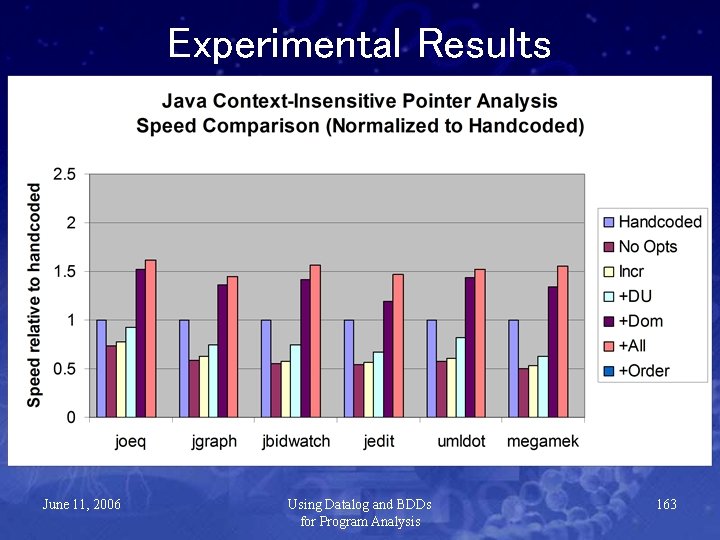 Experimental Results

Java Context-Insensitive Pointer Analysis
Speed Comparison (Normalized to Handcoded)

Speed relative to handcoded

2.5
2
1.5
1
0.5
0

joeq
jgraph
jbidwatch
jedit
umldot
megamek

Handcoded
No Opts
Incr
+DU
+Dom
+All
+Order

June 11, 2006

Using Datalog and BDDs for Program Analysis

163